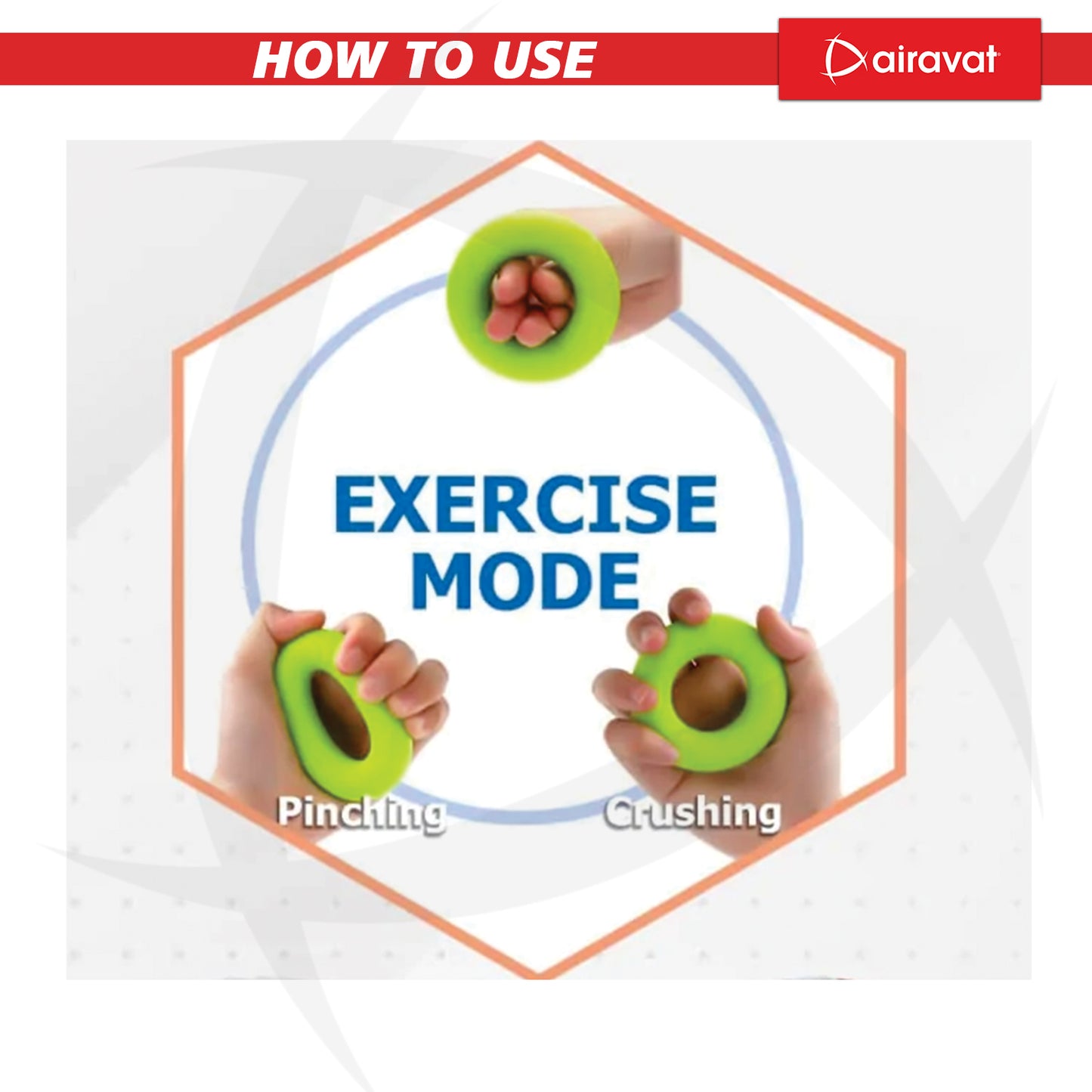 HOW TO USE

airavat

EXERCISE MODE

Pinching

Crushing